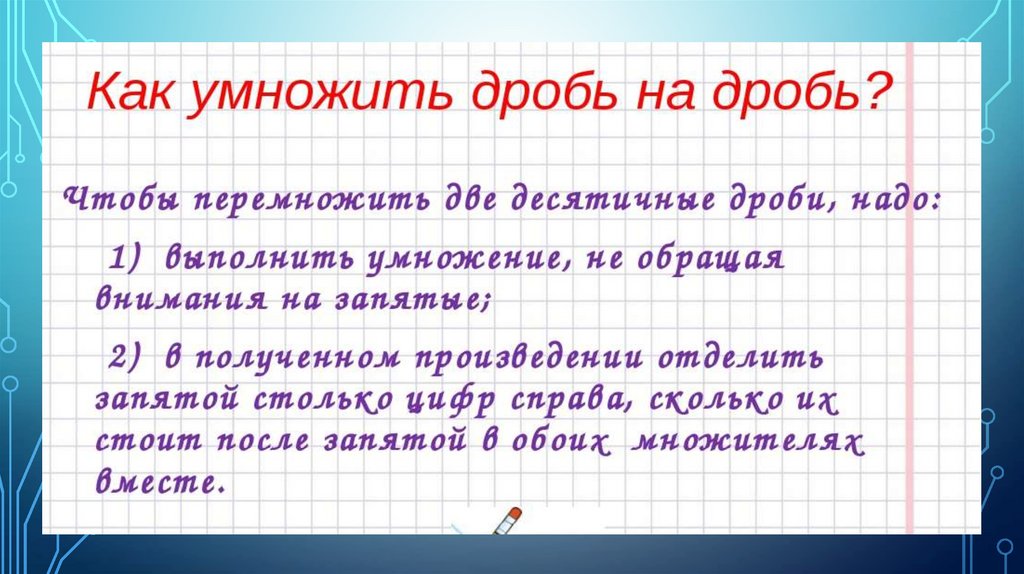 Как умножить дробь на дробь?

Чтобы перемножить две десятичные дроби, надо:

1) выполнить умножение, не обращая внимания на запятые;

2) в полученном произведении отделить запятой столько цифр справа, сколько их стоит после запятой в обоих множителях вместе.